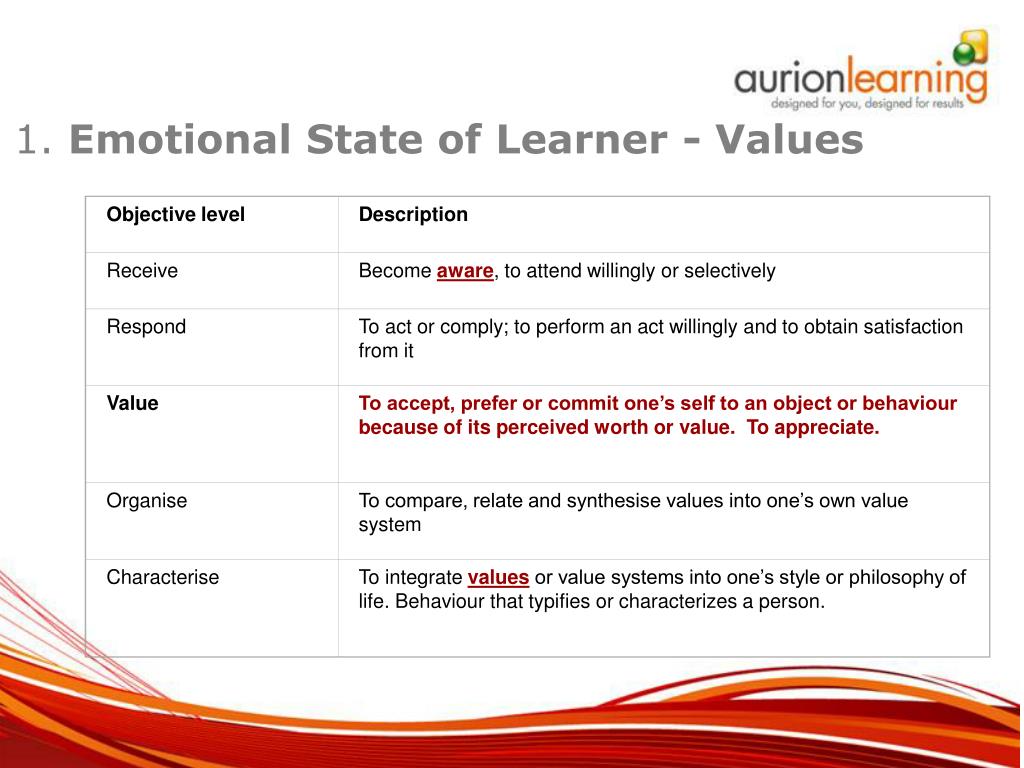 aurionlearning
designed for you, designed for results

1. Emotional State of Learner - Values

| Objective level | Description |
|---|---|
| Receive | Become aware, to attend willingly or selectively |
| Respond | To act or comply; to perform an act willingly and to obtain satisfaction from it |
| Value | To accept, prefer or commit one's self to an object or behaviour because of its perceived worth or value. To appreciate. |
| Organise | To compare, relate and synthesise values into one's own value system |
| Characterise | To integrate values or value systems into one's style or philosophy of life. Behaviour that typifies or characterizes a person. |